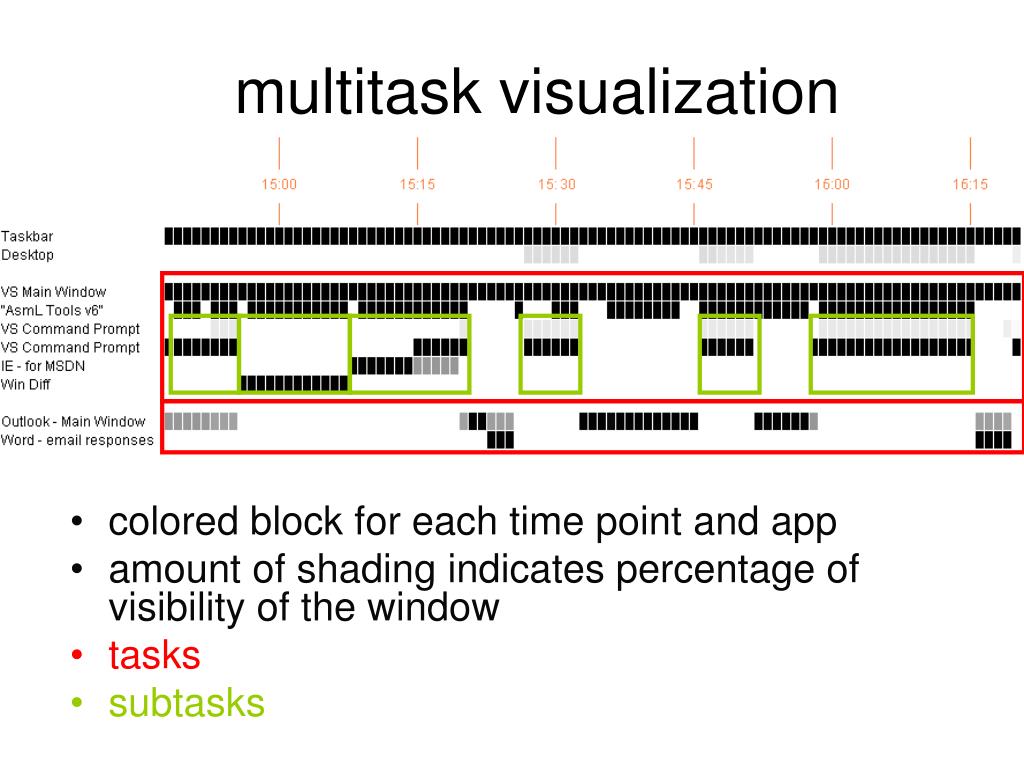 multitask visualization

15:00
15:15
15:30
15:45
16:00
16:15

Taskbar
Desktop

VS Main Window
"AsmL Tools v6"
VS Command Prompt
VS Command Prompt
IE - for MSDN
Win Diff

Outlook - Main Window
Word - email responses

• colored block for each time point and app
• amount of shading indicates percentage of visibility of the window
• tasks
• subtasks